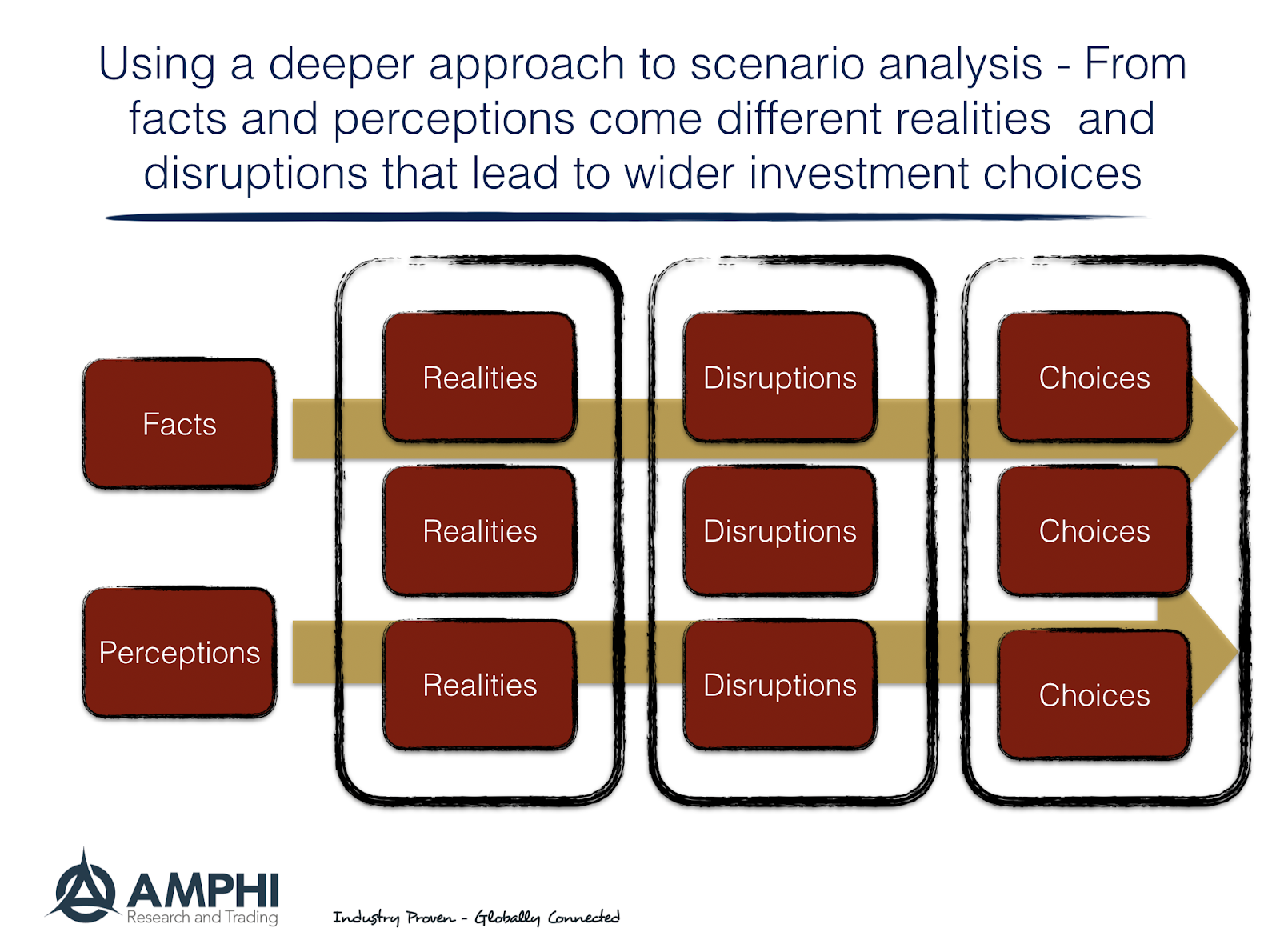 Using a deeper approach to scenario analysis - From facts and perceptions come different realities  and disruptions that lead to wider investment choices

Facts

Perceptions

Realities

Realities

Realities

Disruptions

Disruptions

Disruptions

Choices

Choices

Choices

AMPHI
Research and Trading

Industry Proven - Globally Connected